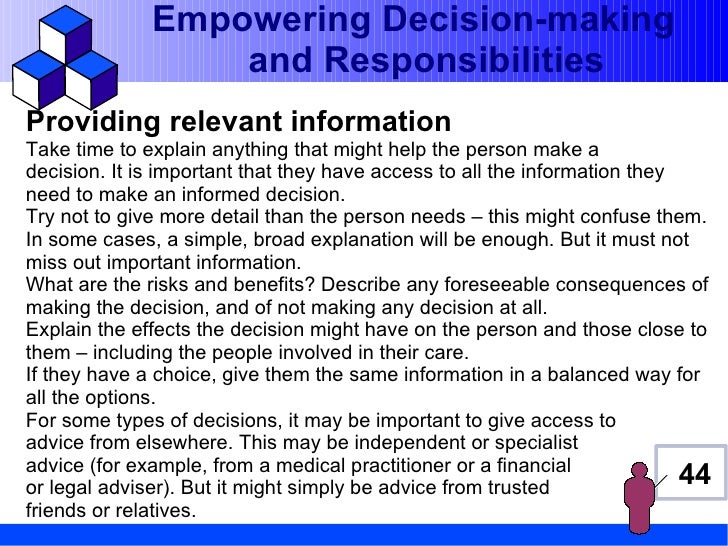 Empowering Decision-making and Responsibilities

Providing relevant information
Take time to explain anything that might help the person make a decision. It is important that they have access to all the information they need to make an informed decision.
Try not to give more detail than the person needs – this might confuse them. In some cases, a simple, broad explanation will be enough. But it must not miss out important information.
What are the risks and benefits? Describe any foreseeable consequences of making the decision, and of not making any decision at all.
Explain the effects the decision might have on the person and those close to them – including the people involved in their care.
If they have a choice, give them the same information in a balanced way for all the options.
For some types of decisions, it may be important to give access to advice from elsewhere. This may be independent or specialist advice (for example, from a medical practitioner or a financial or legal adviser). But it might simply be advice from trusted friends or relatives.

44